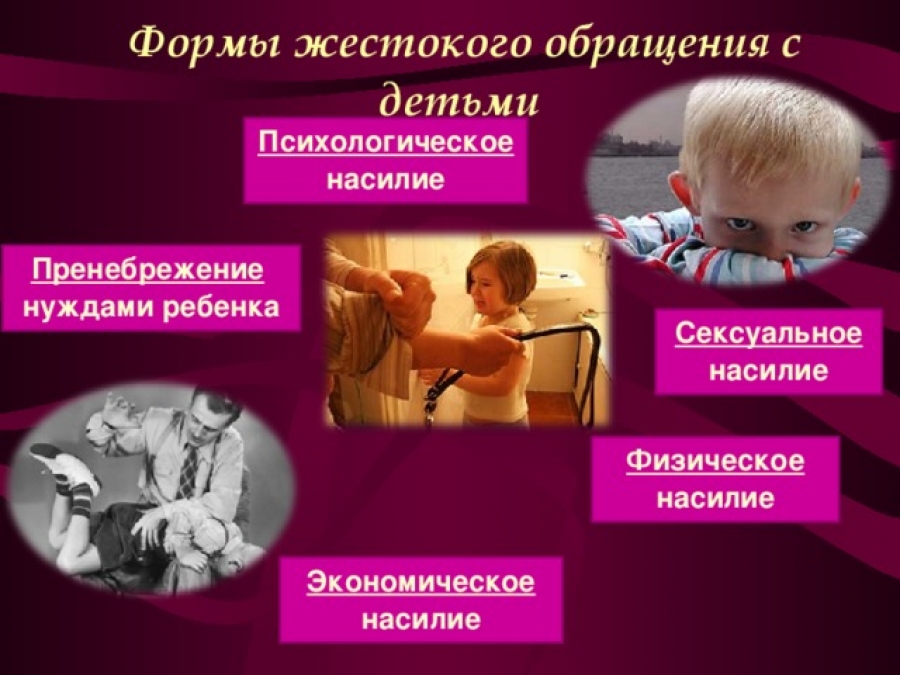 Формы жестокого обращения с детьми

Психологическое насилие

Пренебрежение нуждами ребенка

Сексуальное насилие

Физическое насилие

Экономическое насилие